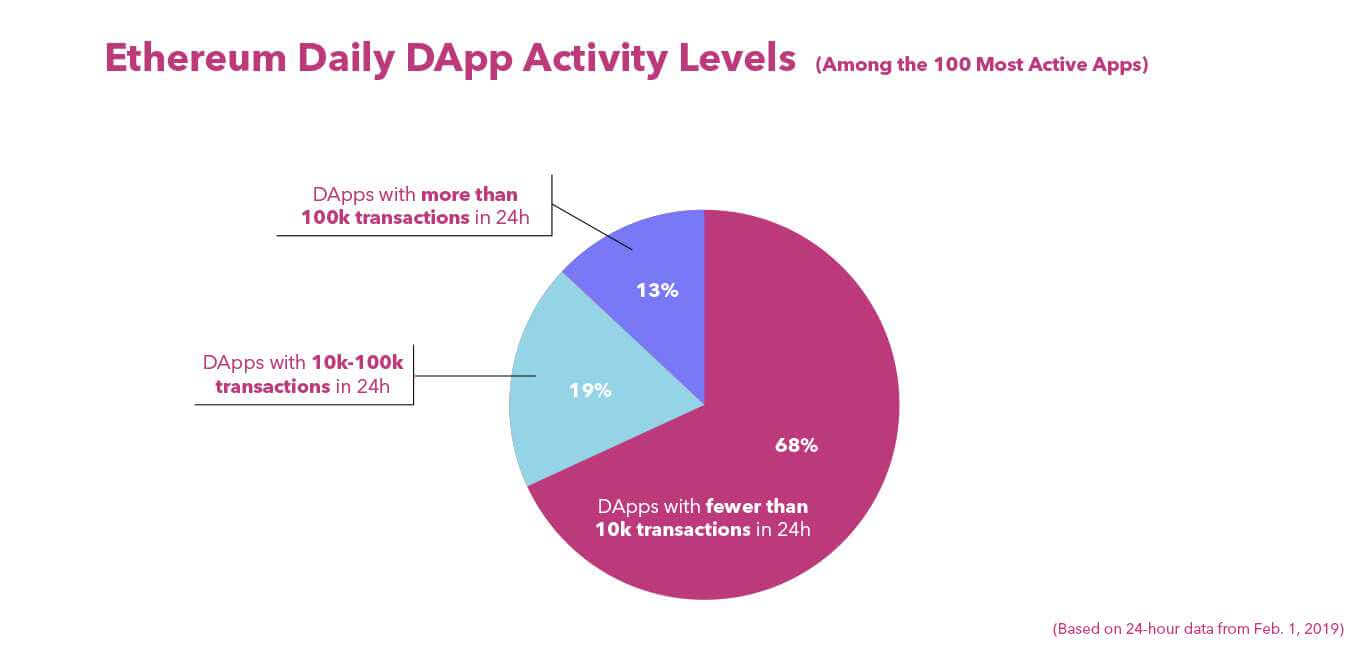 Ethereum Daily DApp Activity Levels (Among the 100 Most Active Apps)

DApps with more than 100k transactions in 24h

13%

DApps with 10k-100k transactions in 24h

19%

68%

DApps with fewer than 10k transactions in 24h

(Based on 24-hour data from Feb. 1, 2019)